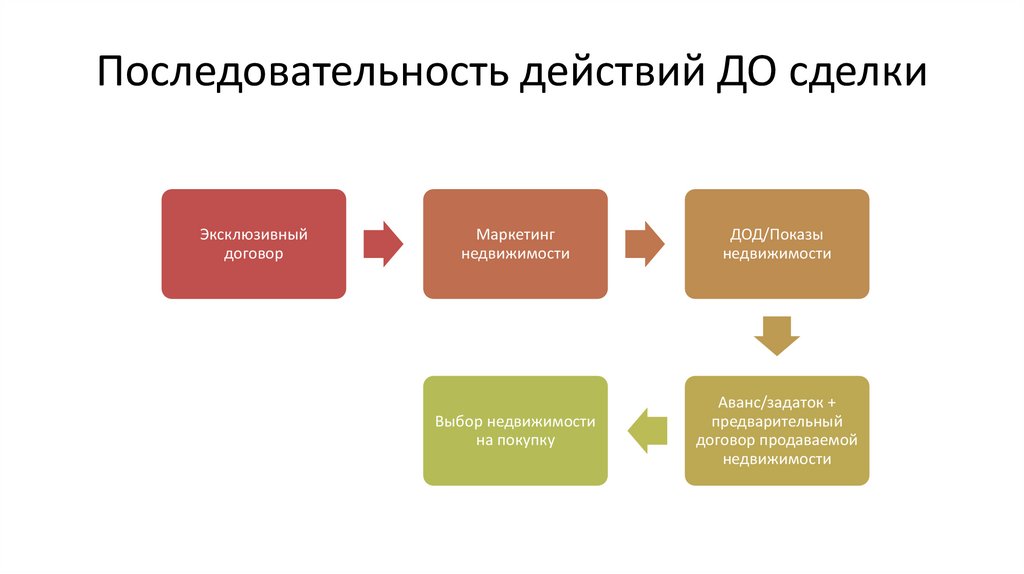 Последовательность действий ДО сделки

Эксклюзивный договор

Маркетинг недвижимости

ДОД/Показы недвижимости

Аванс/задаток + предварительный договор продаваемой недвижимости

Выбор недвижимости на покупку